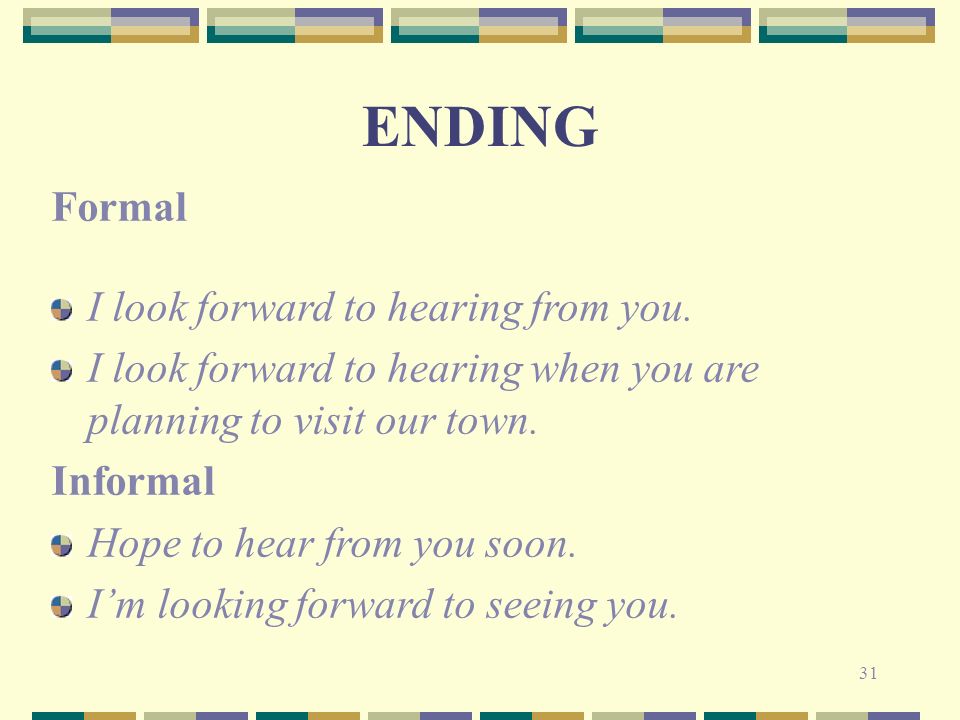 ENDING

Formal

I look forward to hearing from you.

I look forward to hearing when you are planning to visit our town.

Informal

Hope to hear from you soon.

I’m looking forward to seeing you.

31